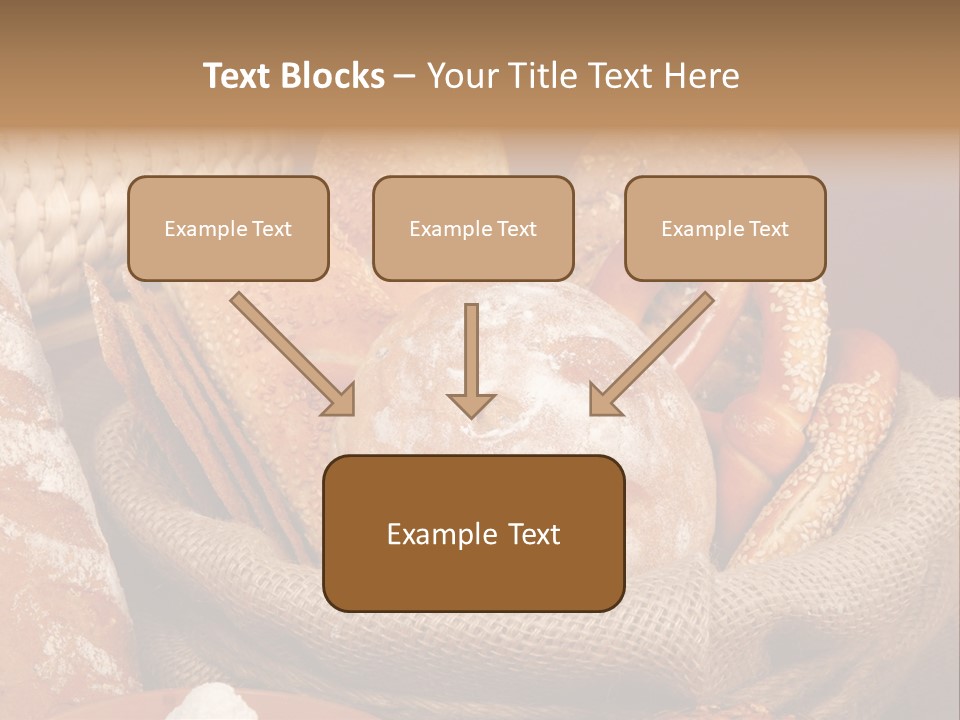 Text Blocks – Your Title Text Here

Example Text

Example Text

Example Text

Example Text